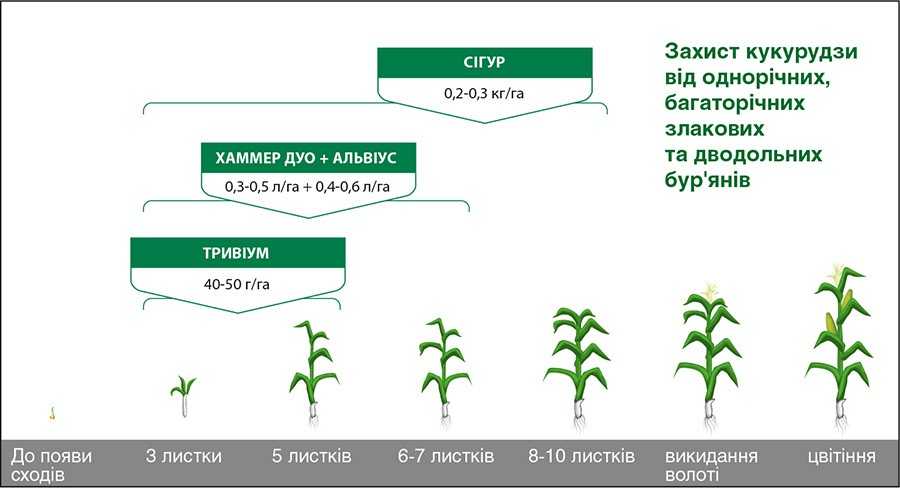 Захист кукурудзи від однорічних, багаторічних злакових та дводольних бур'янів

СІГУР
0,2-0,3 кг/га

ХАММЕР ДУО + АЛЬВІУС
0,3-0,5 л/га + 0,4-0,6 л/га

ТРИВІУМ
40-50 г/га

До появи сходів
3 листки
5 листків
6-7 листків
8-10 листків
викидання волоті
цвітіння